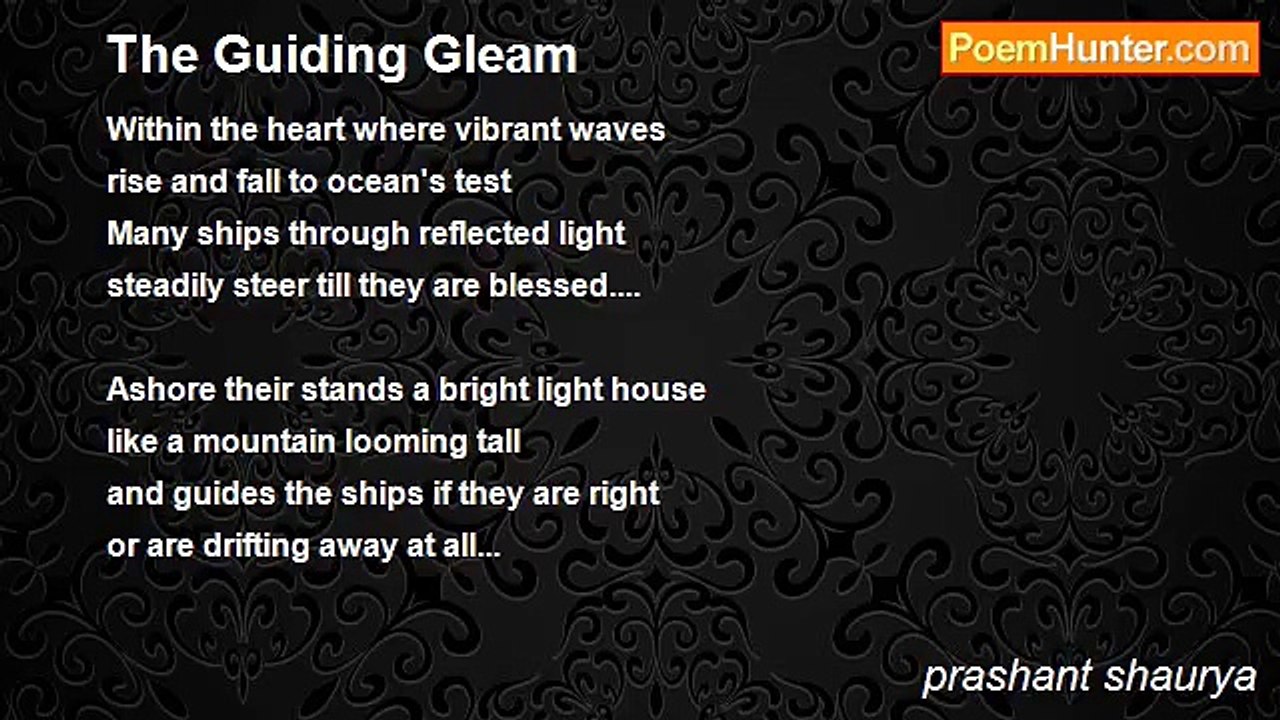 The Guiding Gleam

PoemHunter.com

Within the heart where vibrant waves
rise and fall to ocean's test
Many ships through reflected light
steadily steer till they are blessed....

Ashore their stands a bright light house
like a mountain looming tall
and guides the ships if they are right
or are drifting away at all...

prashant shaurya